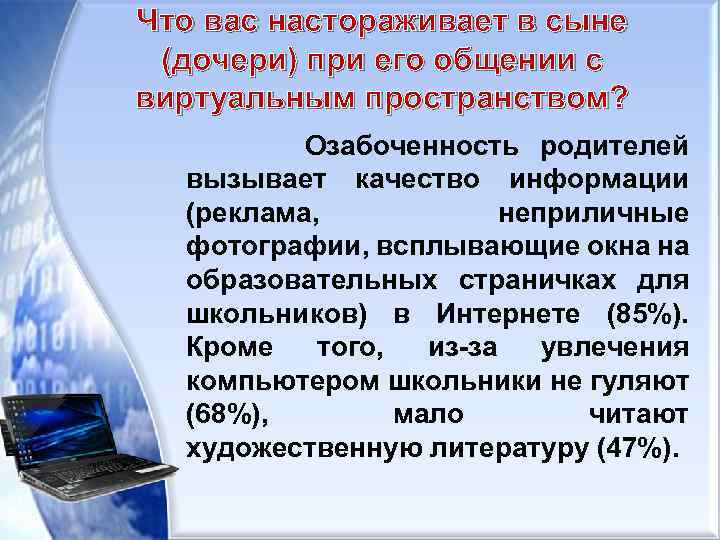 Что вас настораживает в сыне (дочери) при его общении с виртуальным пространством?

Озабоченность родителей вызывает качество информации (реклама, неприличные фотографии, всплывающие окна на образовательных страничках для школьников) в Интернете (85%). Кроме того, из-за увлечения компьютером школьники не гуляют (68%), мало читают художественную литературу (47%).